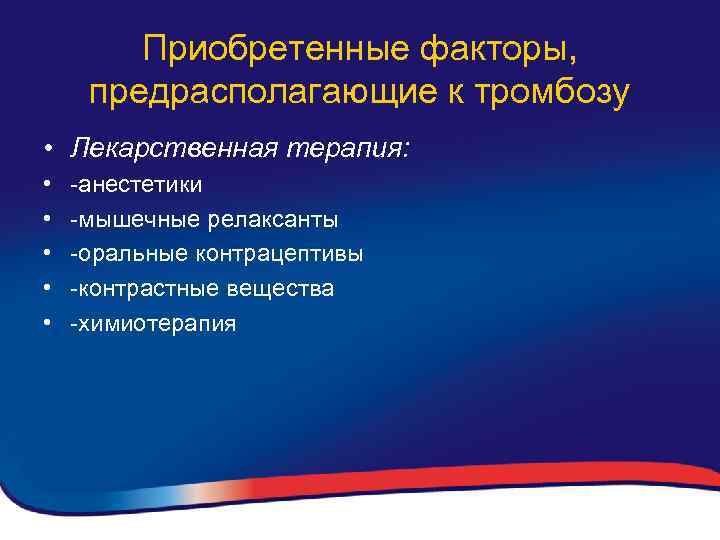 Приобретенные факторы, предрасполагающие к тромбозу

• Лекарственная терапия:
• -анестетики
• -мышечные релаксанты
• -оральные контрацептивы
• -контрастные вещества
• -химиотерапия